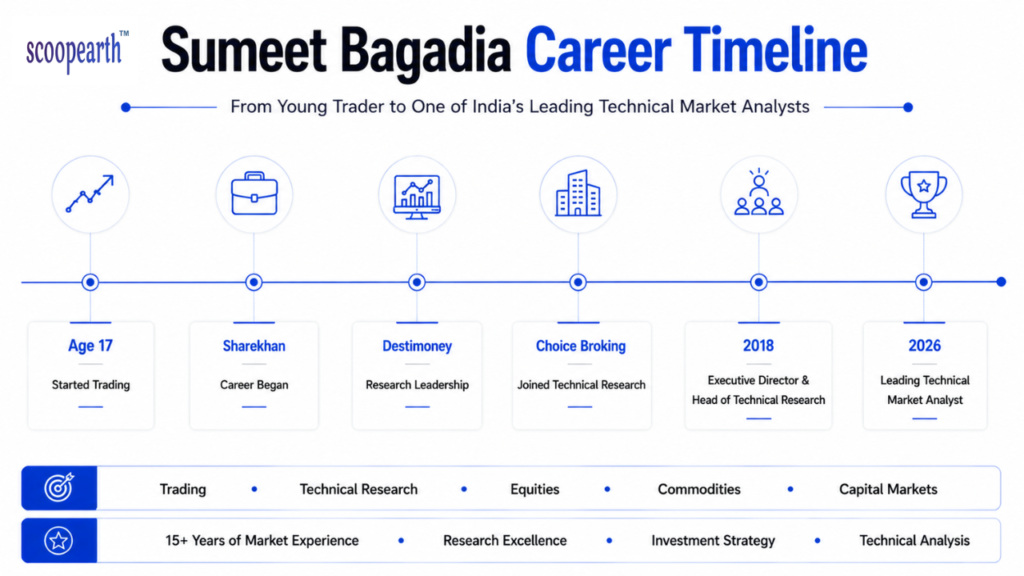 scoopearth™

Sumeet Bagadia Career Timeline

From Young Trader to One of India's Leading Technical Market Analysts

Age 17
Started Trading

Sharekhan
Career Began

Destimoney
Research Leadership

Choice Broking
Joined Technical Research

2018
Executive Director & Head of Technical Research

2026
Leading Technical Market Analyst

Trading • Technical Research • Equities • Commodities • Capital Markets

15+ Years of Market Experience • Research Excellence • Investment Strategy • Technical Analysis